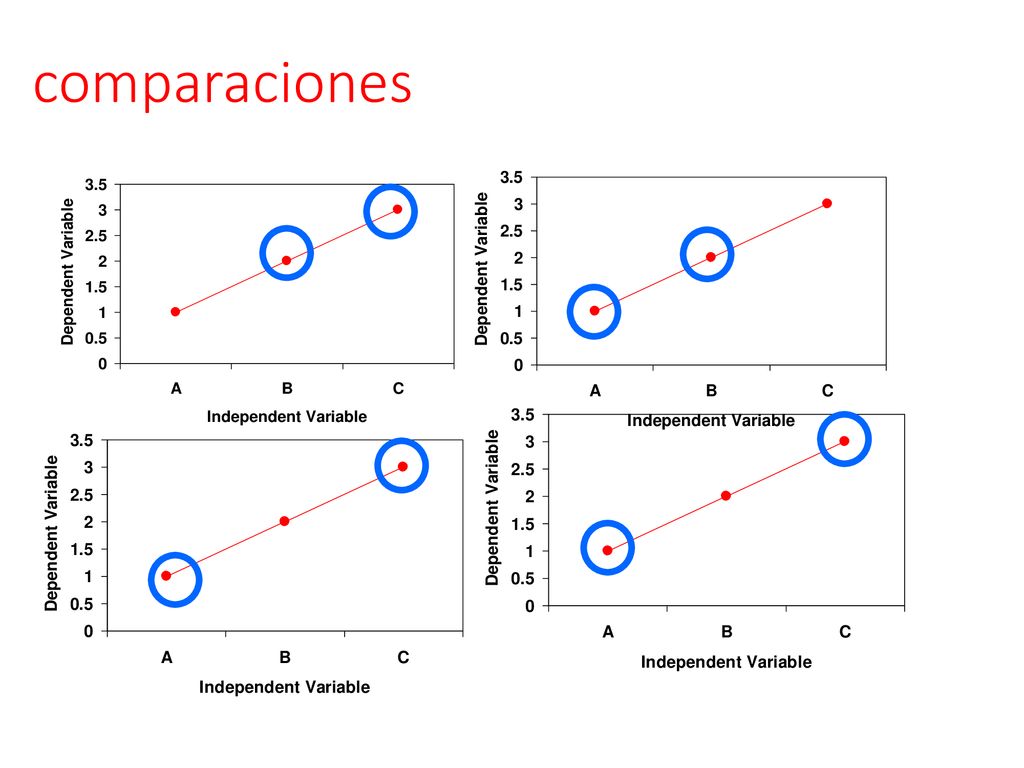 comparaciones

Dependent Variable
3.5
3
2.5
2
1.5
1
0.5
0
A
B
C
Independent Variable

Dependent Variable
3.5
3
2.5
2
1.5
1
0.5
0
A
B
C
Independent Variable

Dependent Variable
3.5
3
2.5
2
1.5
1
0.5
0
A
B
C
Independent Variable

Dependent Variable
3.5
3
2.5
2
1.5
1
0.5
0
A
B
C
Independent Variable